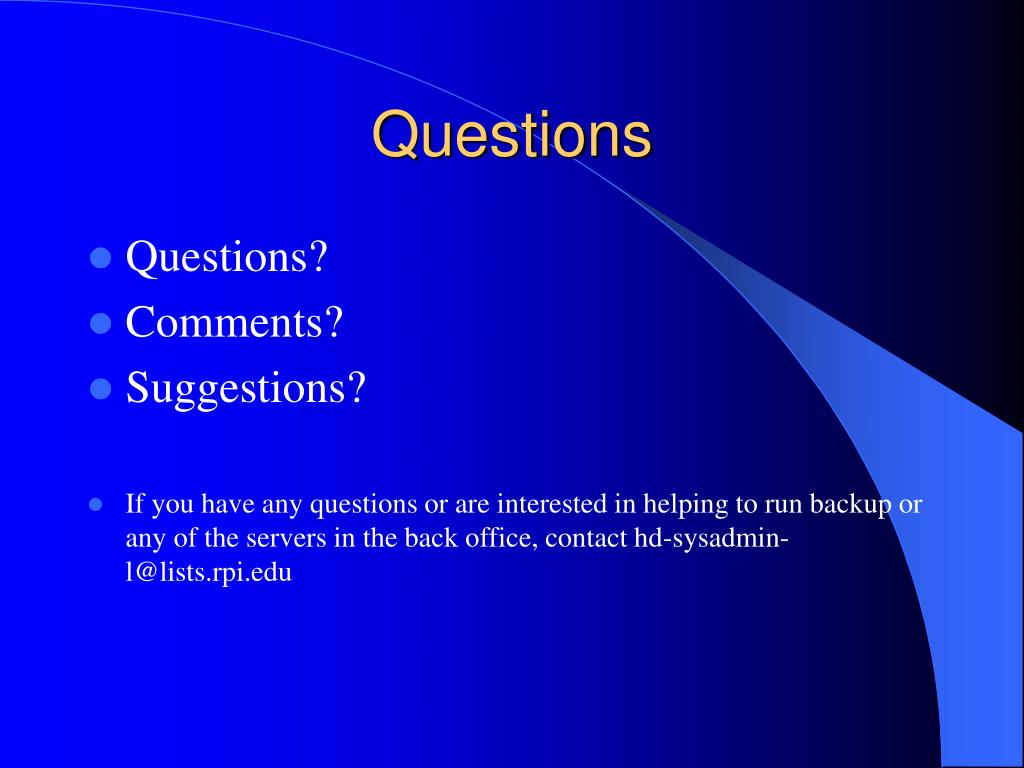 Questions

- Questions?
- Comments?
- Suggestions?

- If you have any questions or are interested in helping to run backup or any of the servers in the back office, contact hd-sysadmin-l@lists.rpi.edu